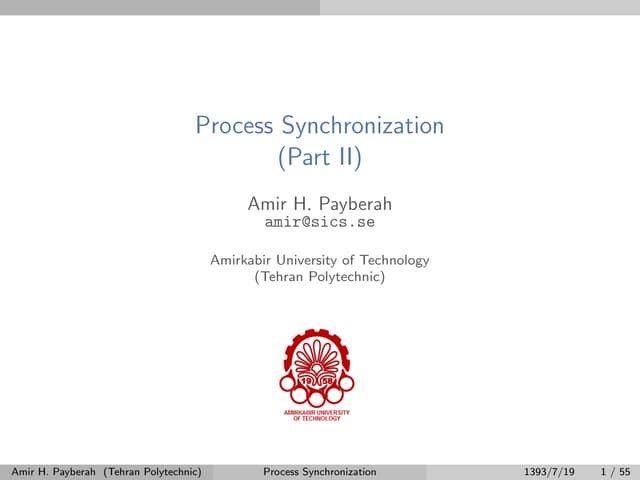 Process Synchronization
(Part II)

Amir H. Payberah
amir@sics.se

Amirkabir University of Technology
(Tehran Polytechnic)

19 58

AMIRKABIR UNIVERSITY OF TECHNOLOGY

Amir H. Payberah (Tehran Polytechnic) Process Synchronization 1393/7/19 1 / 55